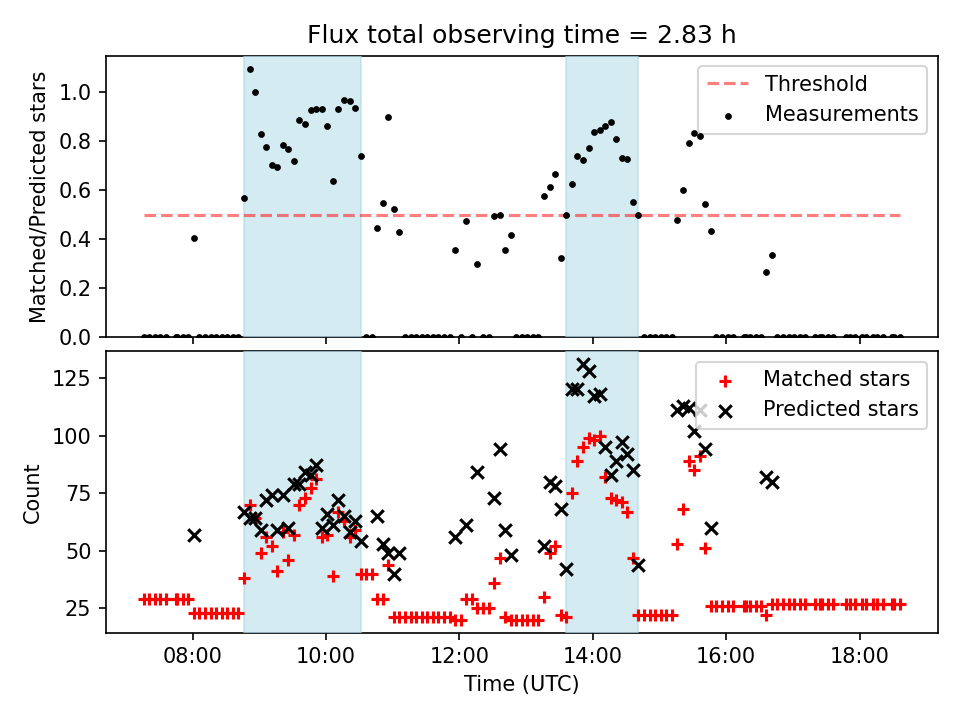 Flux total observing time = 2.83 h

Matched/Predicted stars

1.0
0.8
0.6
0.4
0.2
0.0

Threshold
Measurements

Count

125
100
75
50
25

Matched stars
Predicted stars

08:00
10:00
12:00
14:00
16:00
18:00

Time (UTC)